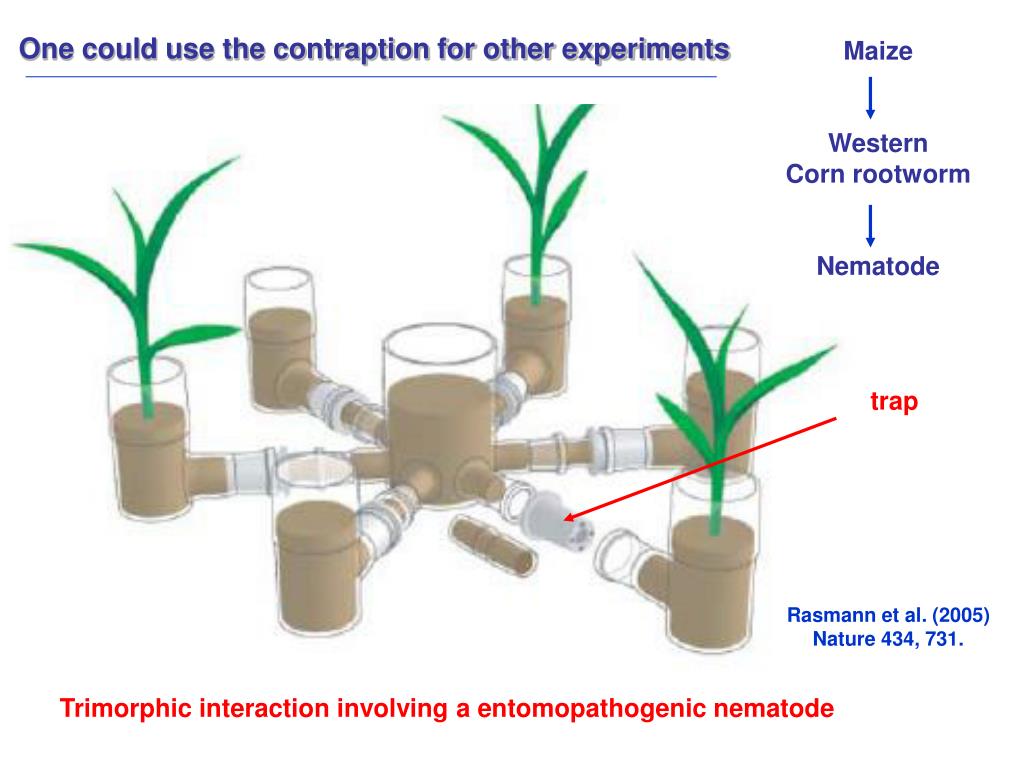 One could use the contraption for other experiments

Maize

Western
Corn rootworm

Nematode

trap

Rasmann et al. (2005)
Nature 434, 731.

Trimorphic interaction involving a entomopathogenic nematode